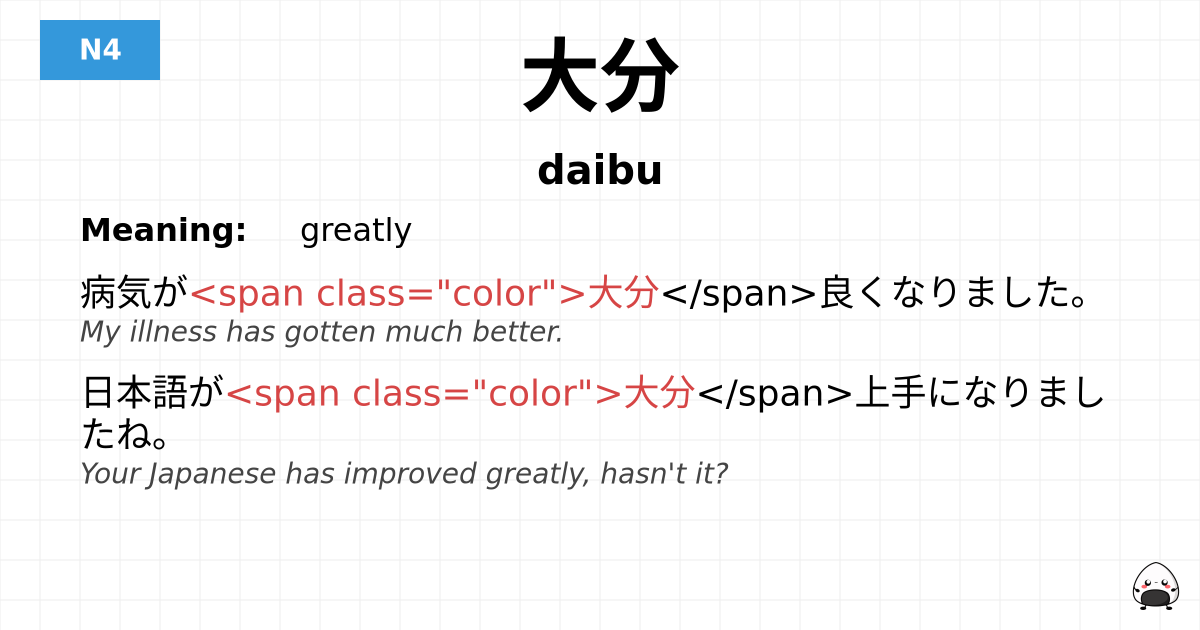 N4

大分

daibu

Meaning: greatly

病気が<span class="color">大分</span>良くなりました。
My illness has gotten much better.

日本語が<span class="color">大分</span>上手になりましたね。
Your Japanese has improved greatly, hasn't it?